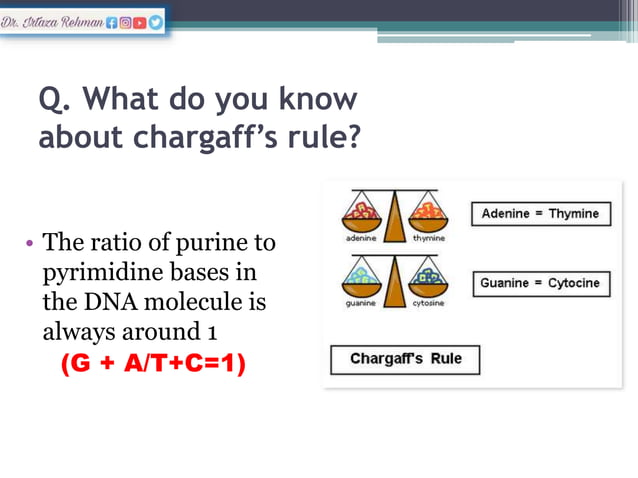 Dr. Irtaza Rehman

Q. What do you know about chargaff's rule?

• The ratio of purine to pyrimidine bases in the DNA molecule is always around 1
(G + A/T+C=1)

adenine
thymine
Adenine = Thymine

guanine
cytosine
Guanine = Cytocine

Chargaff's Rule